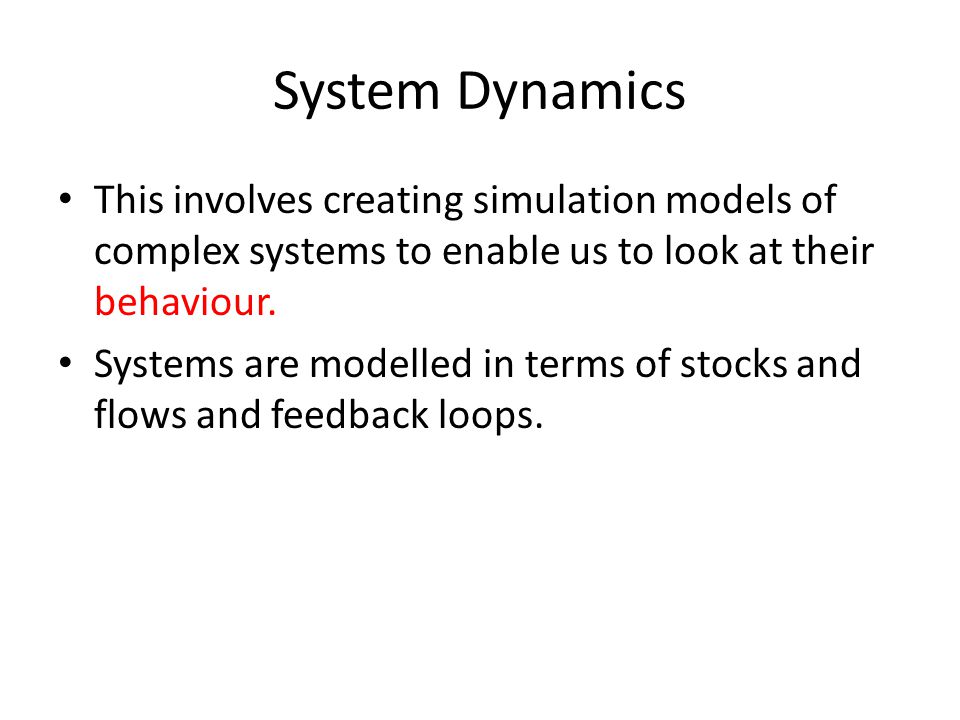 System Dynamics

• This involves creating simulation models of complex systems to enable us to look at their behaviour.

• Systems are modelled in terms of stocks and flows and feedback loops.